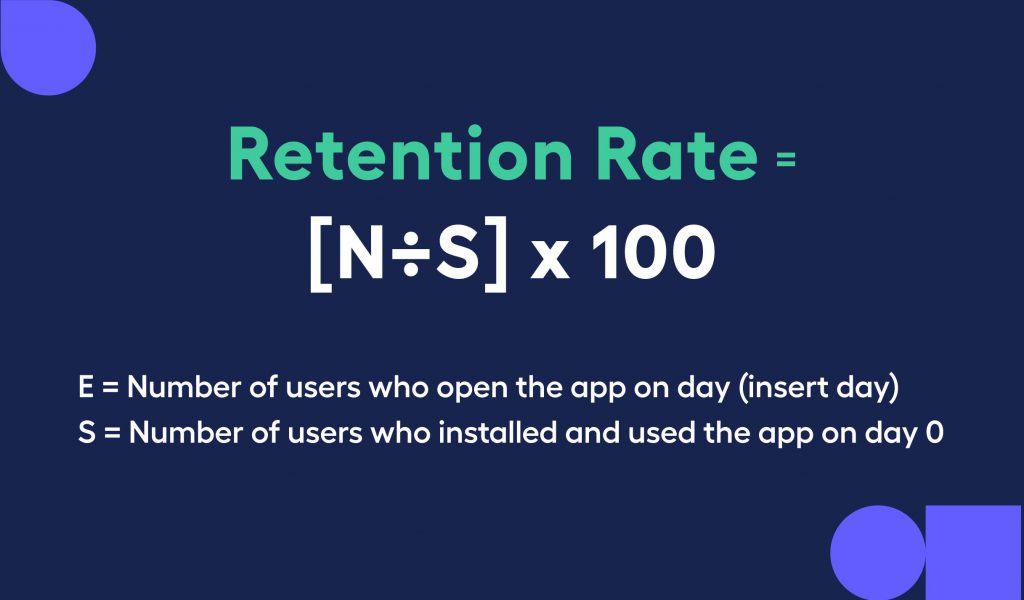 Retention Rate =

$[N \div S] \times 100$

E = Number of users who open the app on day (insert day)
S = Number of users who installed and used the app on day 0